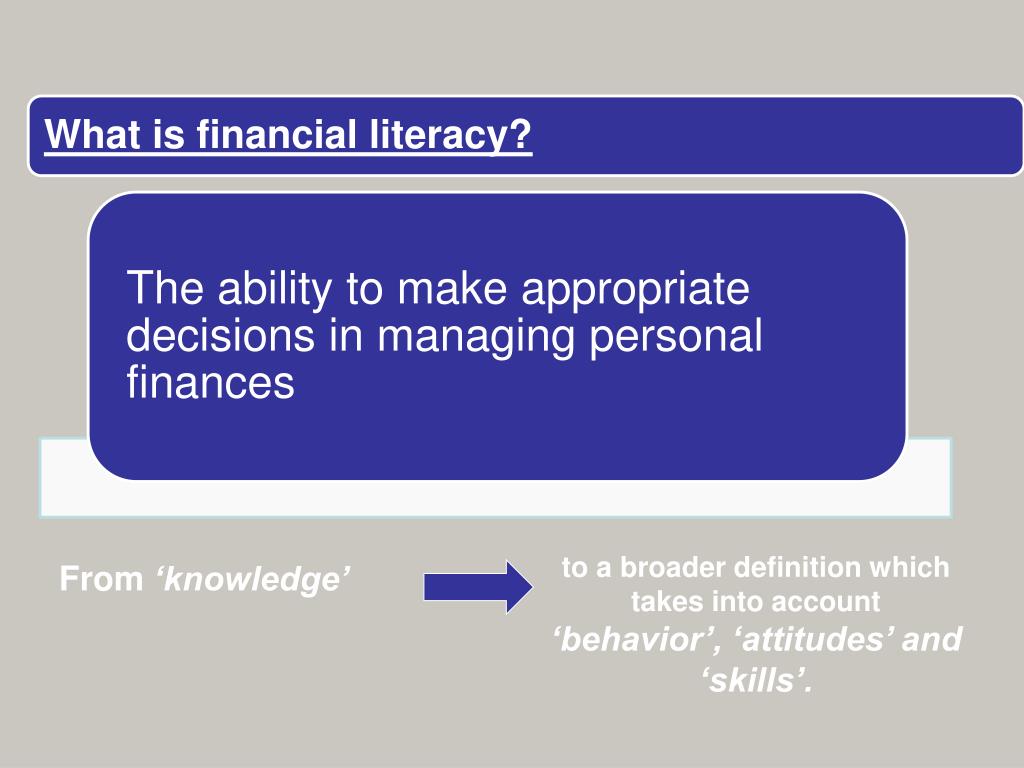 What is financial literacy?

The ability to make appropriate decisions in managing personal finances

From ‘knowledge’

to a broader definition which takes into account ‘behavior’, ‘attitudes’ and ‘skills’.